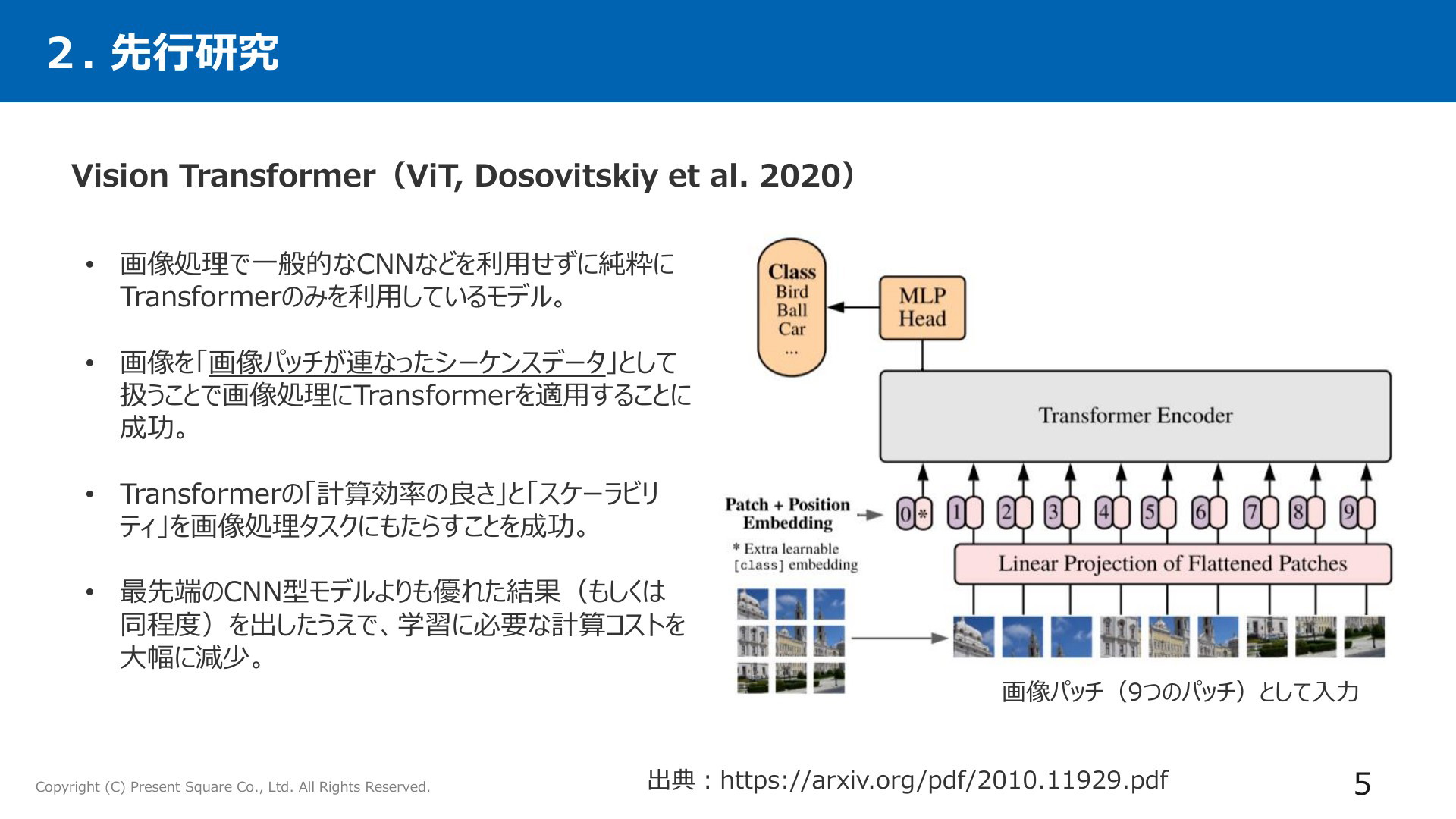 2. 先行研究

Vision Transformer（ViT, Dosovitskiy et al. 2020）

• 画像処理で一般的なCNNなどを利用せずに純粋にTransformerのみを利用しているモデル。

• 画像を「画像パッチが連なったシーケンスデータ」として扱うことで画像処理にTransformerを適用することに成功。

• Transformerの「計算効率の良さ」と「スケーラビリティ」を画像処理タスクにもたらすことを成功。

• 最先端のCNN型モデルよりも優れた結果（もしくは同程度）を出したうえで、学習に必要な計算コストを大幅に減少。

Class
Bird
Ball
Car
...

MLP Head

Transformer Encoder

Patch + Position Embedding

* Extra learnable [class] embedding

0 * 1 2 3 4 5 6 7 8 9

Linear Projection of Flattened Patches

画像パッチ（9つのパッチ）として入力

Copyright (C) Present Square Co., Ltd. All Rights Reserved.

出典：https://arxiv.org/pdf/2010.11929.pdf

5